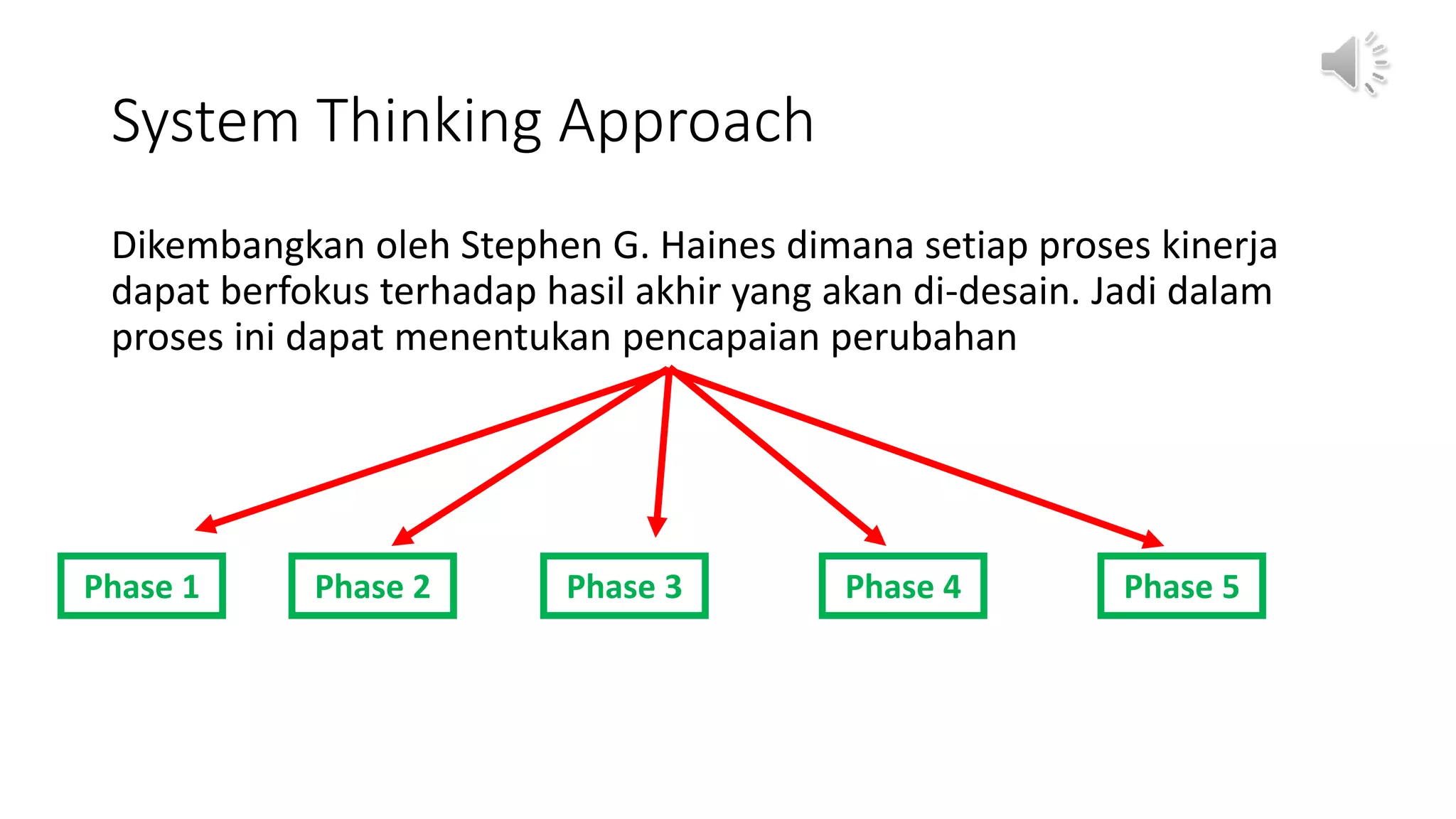 System Thinking Approach

Dikembangkan oleh Stephen G. Haines dimana setiap proses kinerja dapat berfokus terhadap hasil akhir yang akan di-desain. Jadi dalam proses ini dapat menentukan pencapaian perubahan

Phase 1

Phase 2

Phase 3

Phase 4

Phase 5